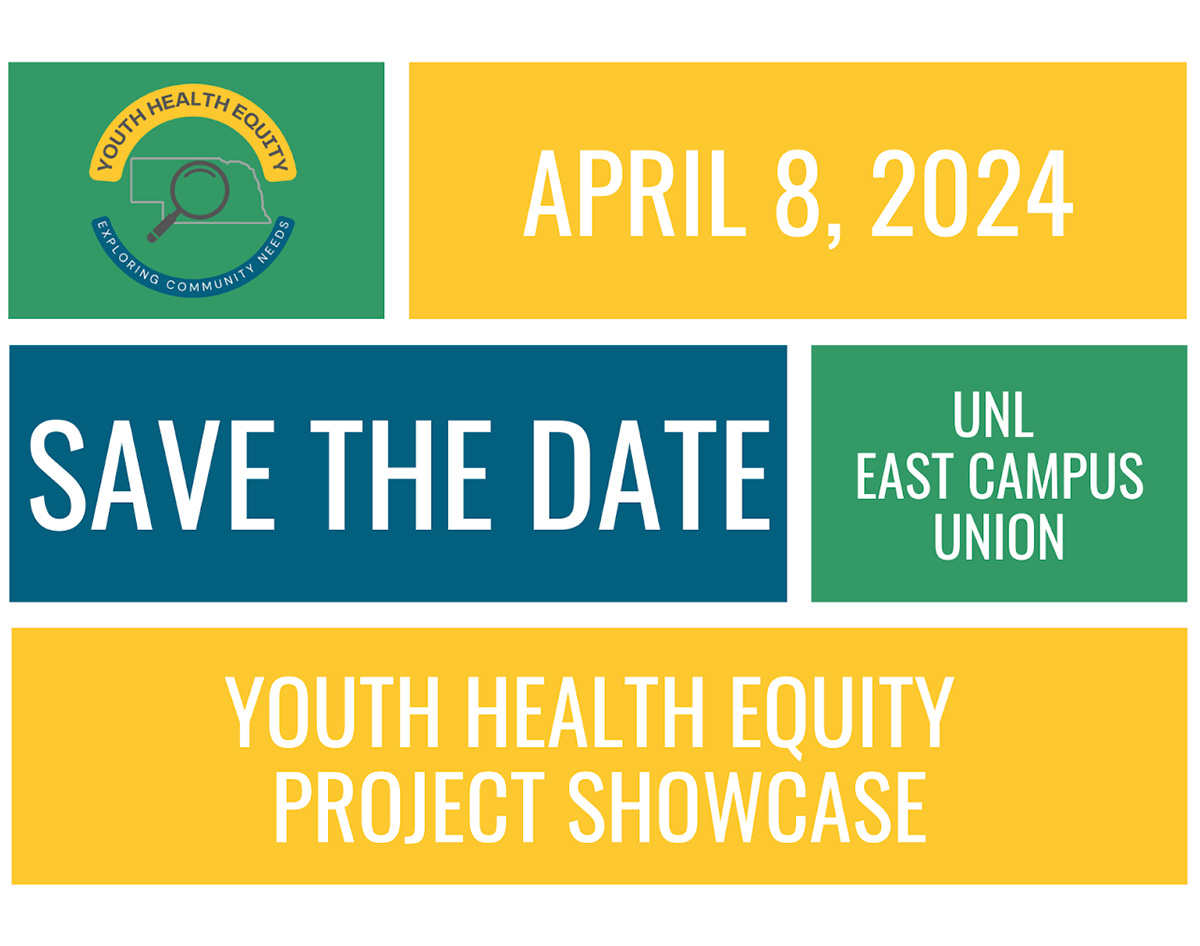 YOUTH HEALTH EQUITY
EXPLORING COMMUNITY NEEDS

APRIL 8, 2024

SAVE THE DATE

UNL
EAST CAMPUS
UNION

YOUTH HEALTH EQUITY
PROJECT SHOWCASE